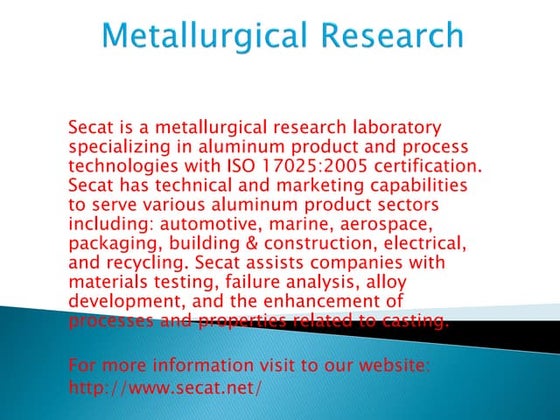 Metallurgical Research

Secat is a metallurgical research laboratory specializing in aluminum product and process technologies with ISO 17025:2005 certification. Secat has technical and marketing capabilities to serve various aluminum product sectors including: automotive, marine, aerospace, packaging, building & construction, electrical, and recycling. Secat assists companies with materials testing, failure analysis, alloy development, and the enhancement of processes and properties related to casting.

For more information visit to our website: http://www.secat.net/